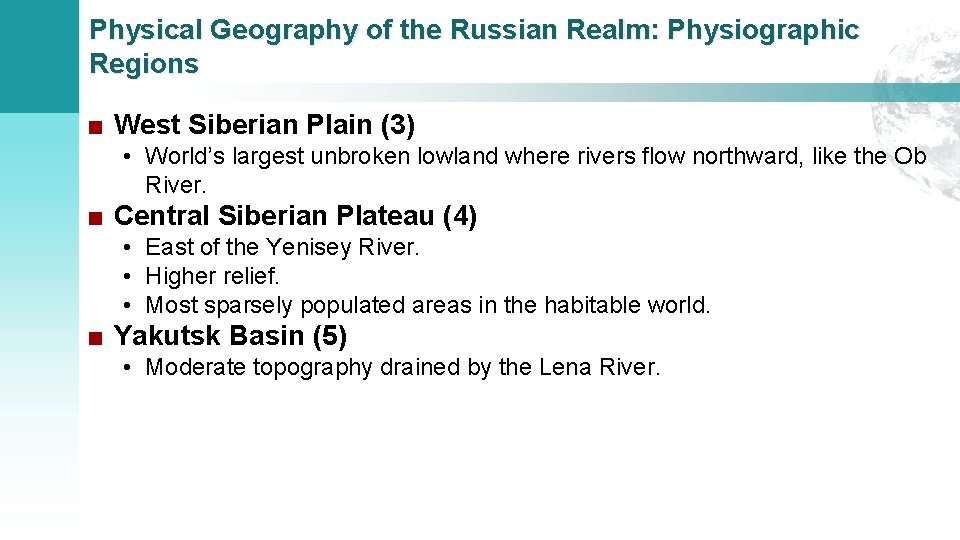 Physical Geography of the Russian Realm: Physiographic Regions

■ West Siberian Plain (3)

• World’s largest unbroken lowland where rivers flow northward, like the Ob River.

■ Central Siberian Plateau (4)

• East of the Yenisey River.
• Higher relief.
• Most sparsely populated areas in the habitable world.

■ Yakutsk Basin (5)

• Moderate topography drained by the Lena River.